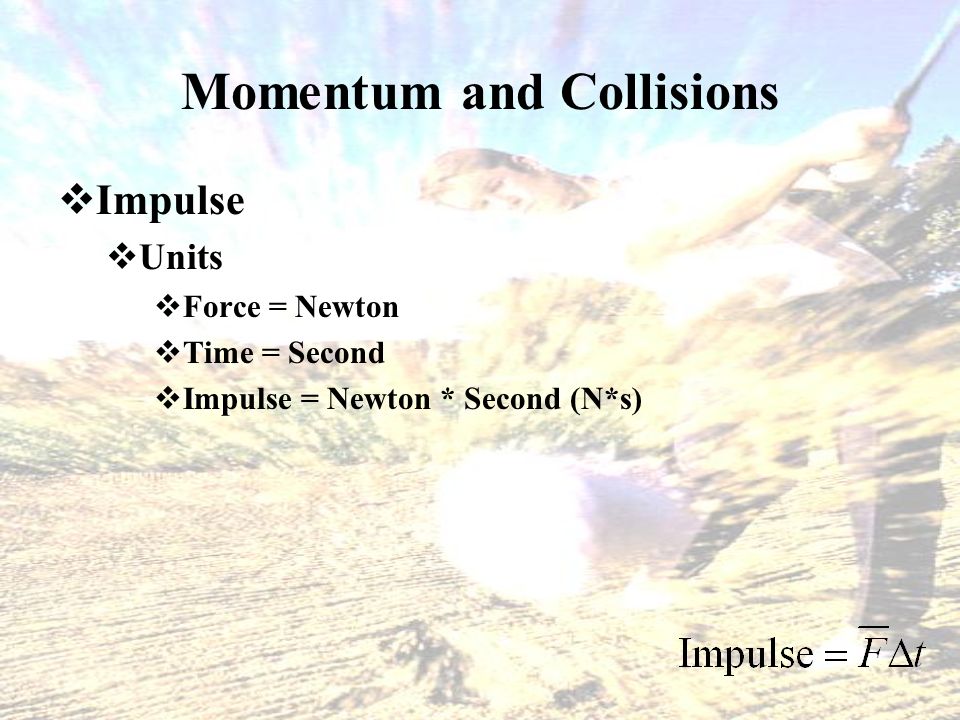 Momentum and Collisions

❖Impulse

❖Units

❖Force = Newton

❖Time = Second

❖Impulse = Newton * Second (N*s)

$\text{Impulse} = \overline{F}\Delta t$